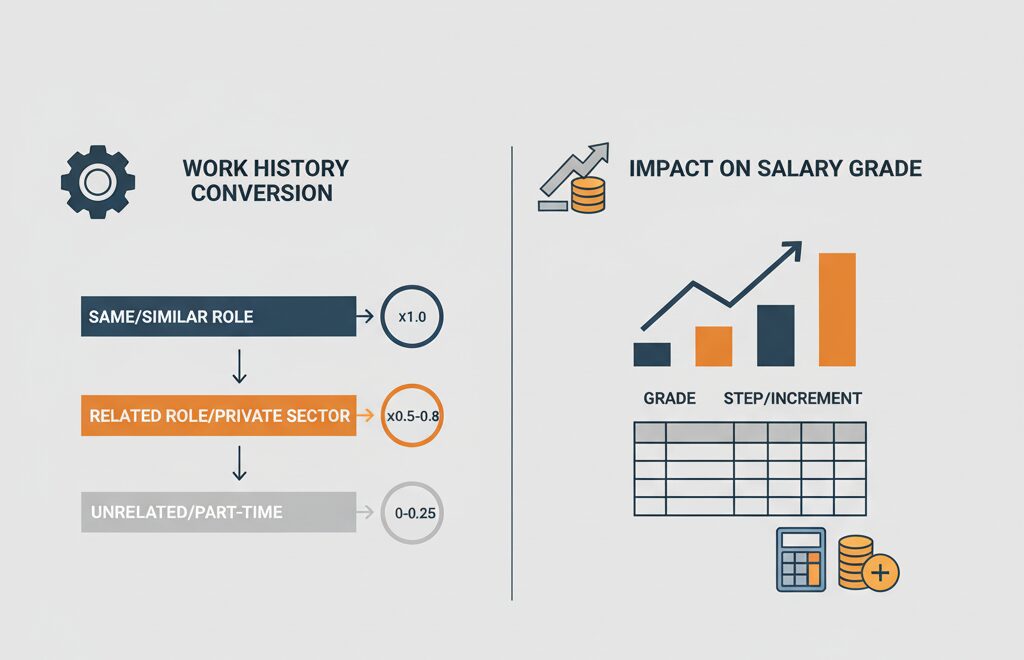 WORK HISTORY CONVERSION

SAME/SIMILAR ROLE

x1.0

RELATED ROLE/PRIVATE SECTOR

x0.5-0.8

UNRELATED/PART-TIME

0-0.25

IMPACT ON SALARY GRADE

GRADE

STEP/INCREMENT